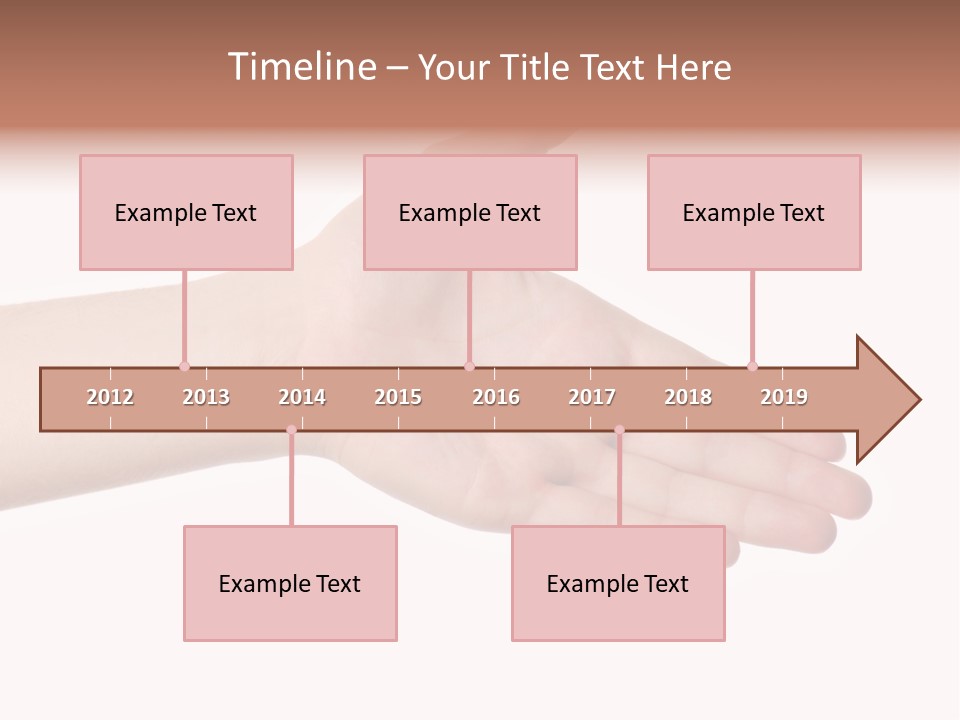 Timeline – Your Title Text Here

Example Text

Example Text

Example Text

2012 2013 2014 2015 2016 2017 2018 2019

Example Text

Example Text